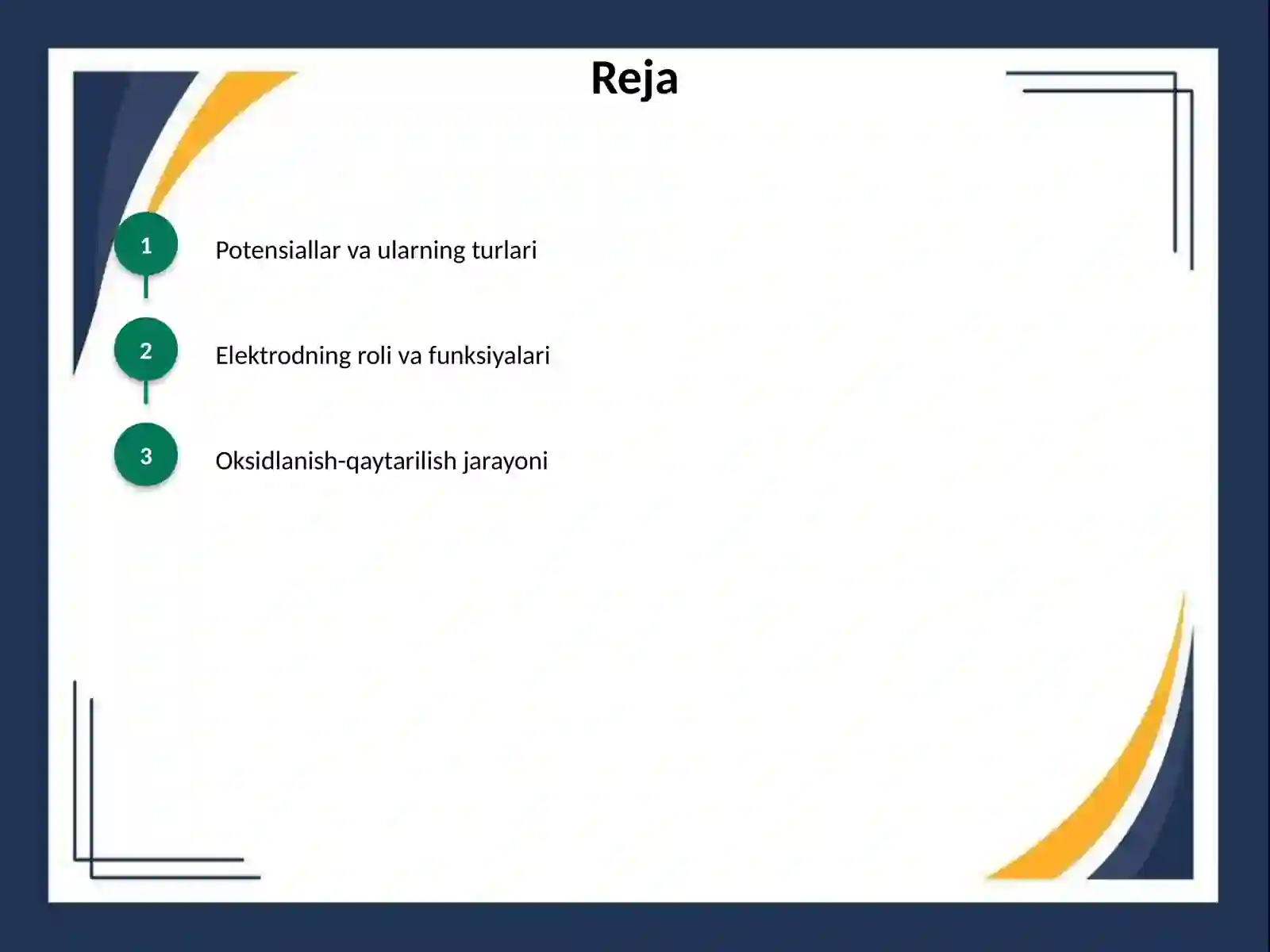 Reja

1

Potensiallar va ularning turlari

2

Elektrodning roli va funksiyalari

3

Oksidlanish-qaytarilish jarayoni